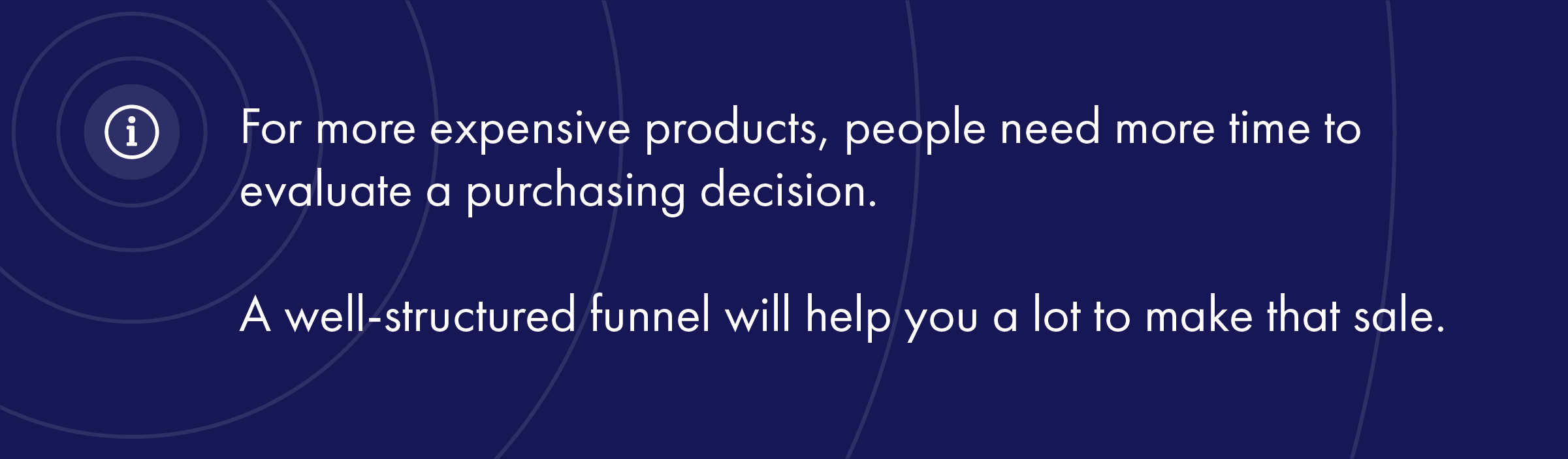 For more expensive products, people need more time to evaluate a purchasing decision.

A well-structured funnel will help you a lot to make that sale.